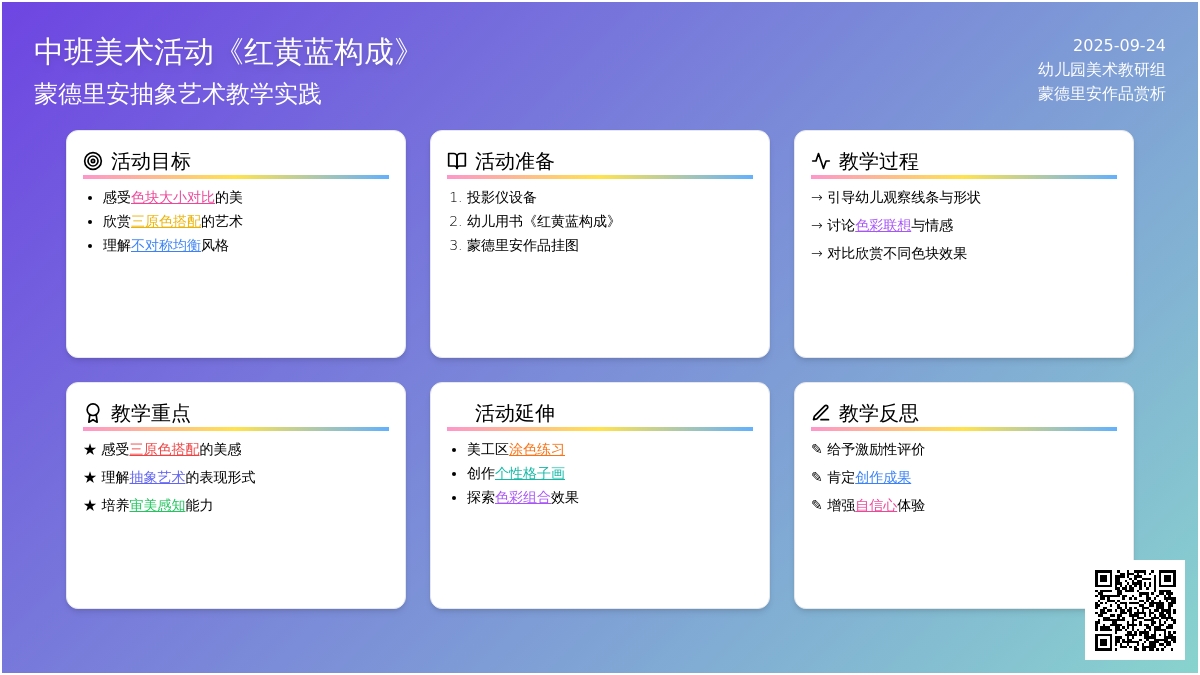 中班美术活动《红黄蓝构成》
蒙德里安抽象艺术教学实践

2025-09-24
幼儿园美术教研组
蒙德里安作品赏析

活动目标
- 感受色块大小对比的美
- 欣赏三原色搭配的艺术
- 理解不对称均衡风格

活动准备
1. 投影仪设备
2. 幼儿用书《红黄蓝构成》
3. 蒙德里安作品挂图

教学过程
→ 引导幼儿观察线条与形状
→ 讨论色彩联想与情感
→ 对比欣赏不同色块效果

教学重点
★ 感受三原色搭配的美感
★ 理解抽象艺术的表现形式
★ 培养审美感知能力

活动延伸
- 美工区涂色练习
- 创作个性格子画
- 探索色彩组合效果

教学反思
✎ 给予激励性评价
✎ 肯定创作成果
✎ 增强自信心体验